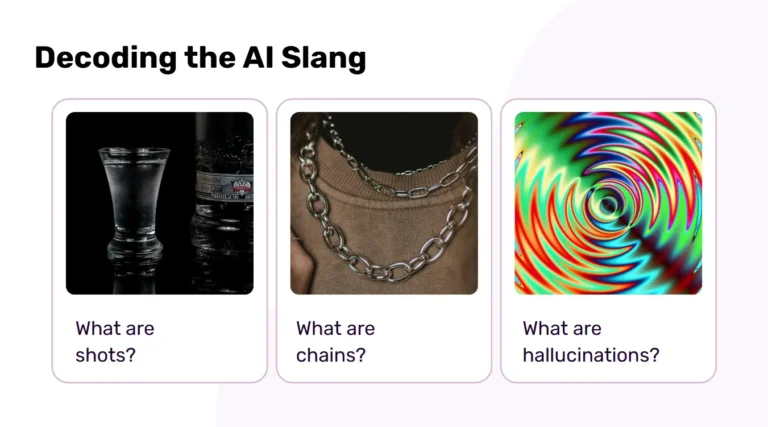 Decoding the AI Slang

What are shots?

What are chains?

What are hallucinations?